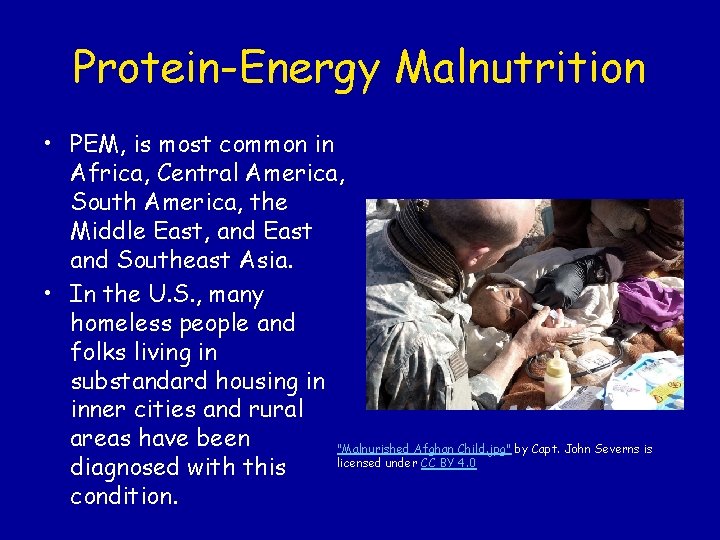 Protein-Energy Malnutrition

• PEM, is most common in Africa, Central America, South America, the Middle East, and East and Southeast Asia.
• In the U.S., many homeless people and folks living in substandard housing in inner cities and rural areas have been diagnosed with this condition.

"Malnurished Afghan Child.jpg" by Capt. John Severns is licensed under CC BY 4.0